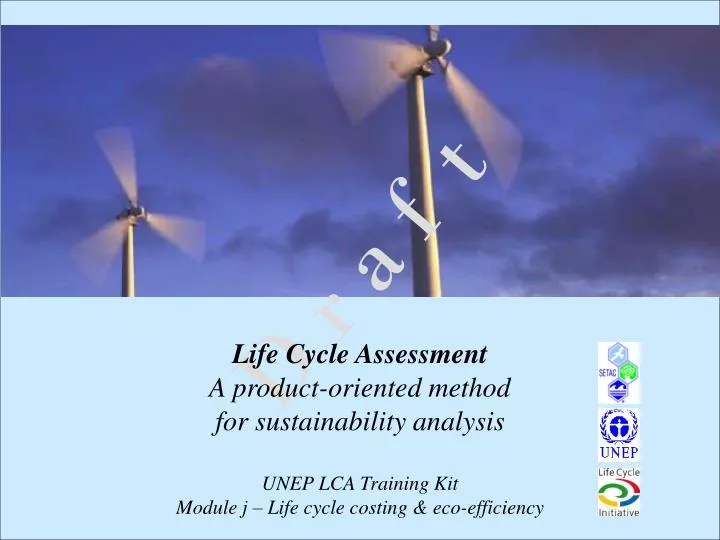 Draft

Life Cycle Assessment
A product-oriented method for sustainability analysis

UNEP LCA Training Kit
Module j – Life cycle costing & eco-efficiency

SETAC

UNEP

Life Cycle Initiative